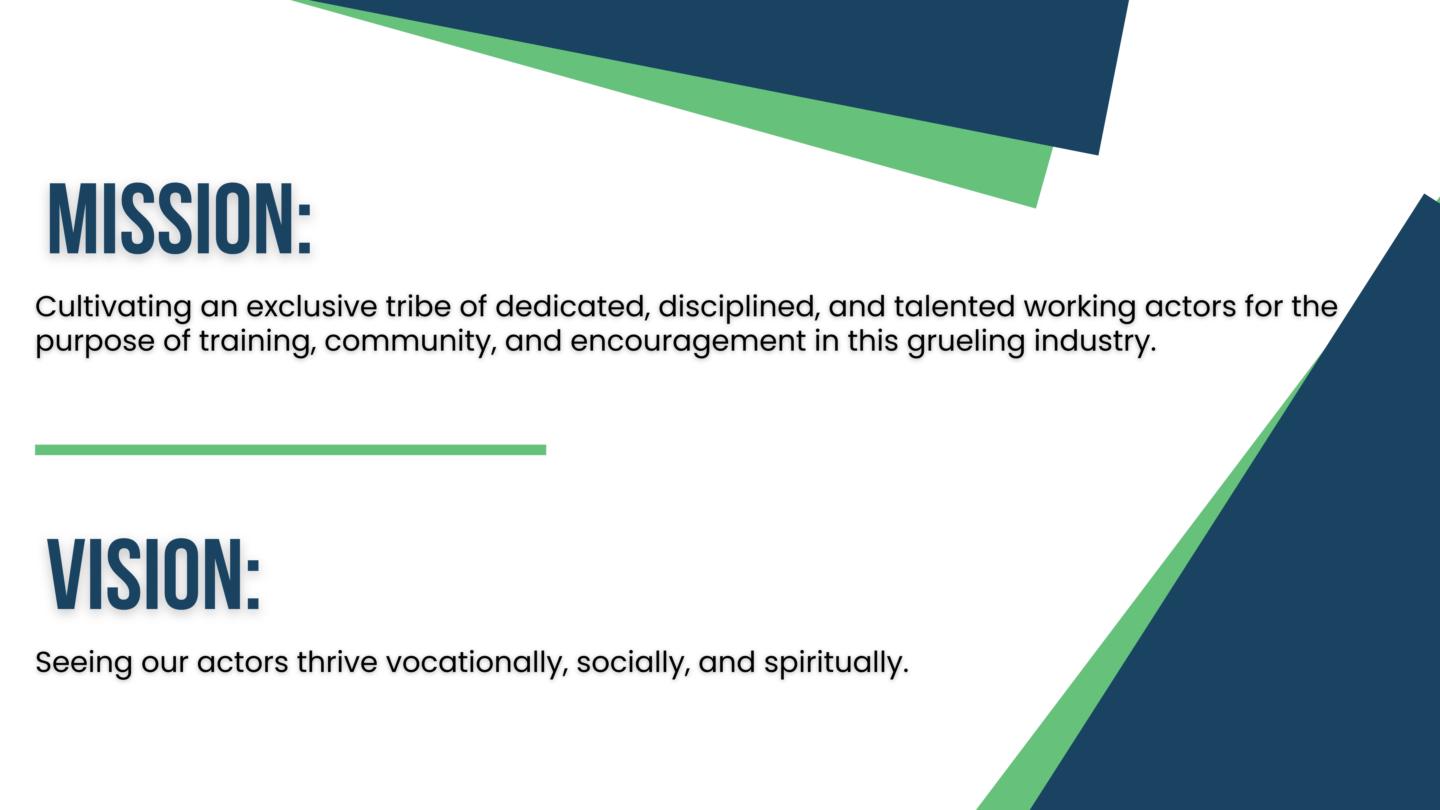 MISSION:

Cultivating an exclusive tribe of dedicated, disciplined, and talented working actors for the purpose of training, community, and encouragement in this grueling industry.

VISION:

Seeing our actors thrive vocationally, socially, and spiritually.